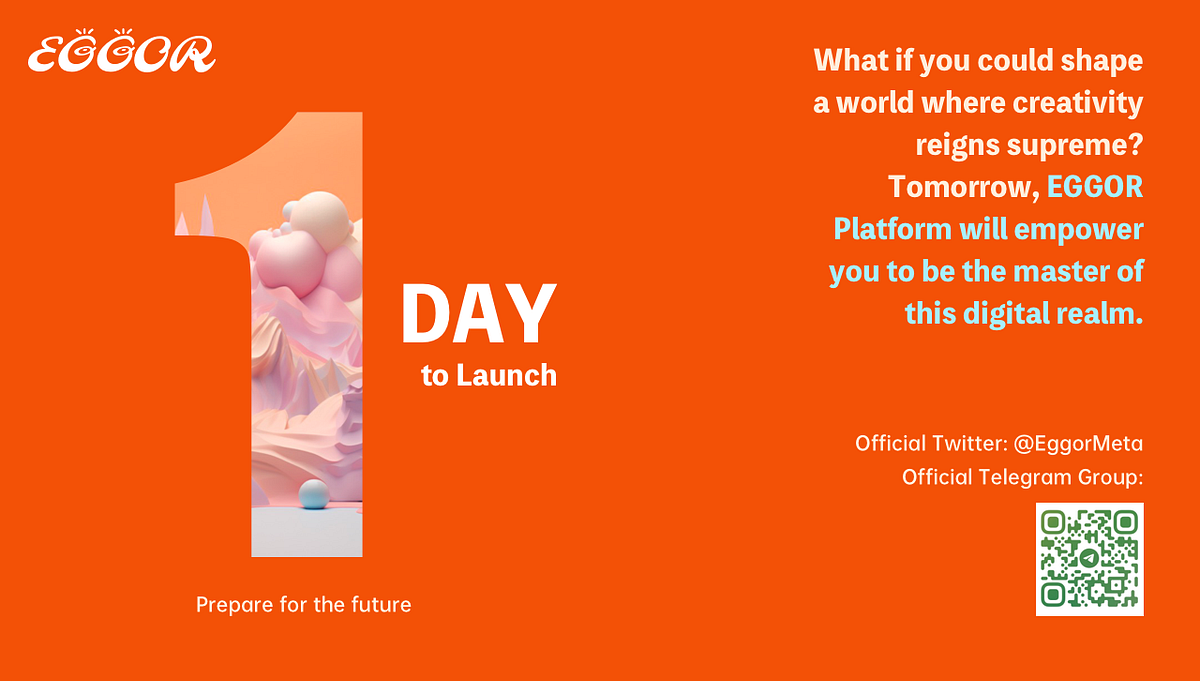 EGGOR

1

DAY

to Launch

Prepare for the future

What if you could shape a world where creativity reigns supreme? Tomorrow, EGGOR Platform will empower you to be the master of this digital realm.

Official Twitter: @EggorMeta
Official Telegram Group: